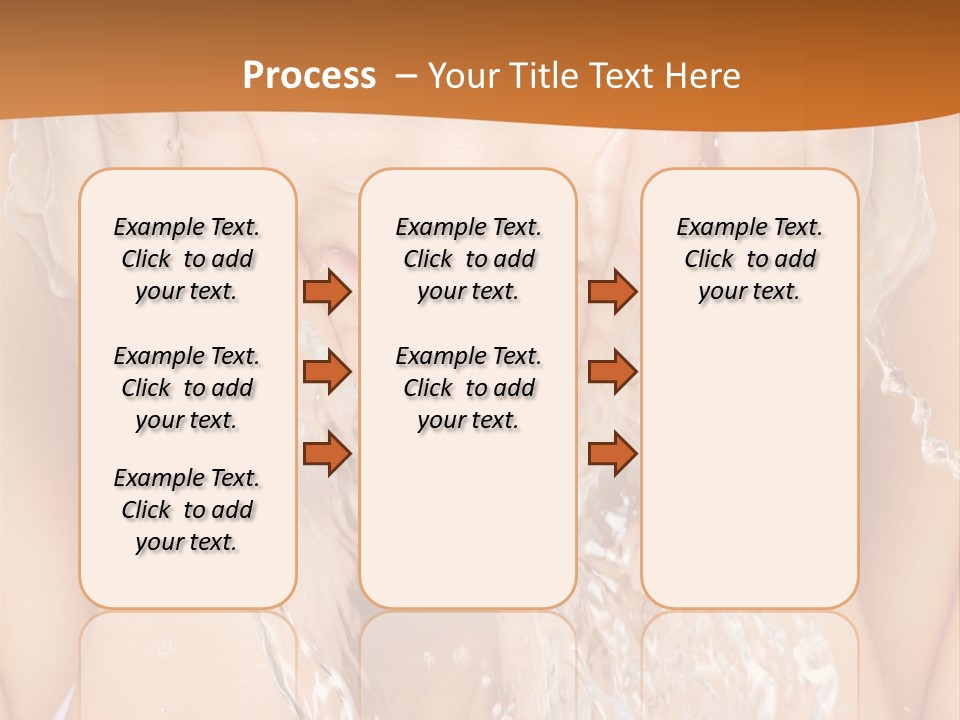 Process – Your Title Text Here

Example Text. Click to add your text.

Example Text. Click to add your text.

Example Text. Click to add your text.

Example Text. Click to add your text.

Example Text. Click to add your text.

Example Text. Click to add your text.